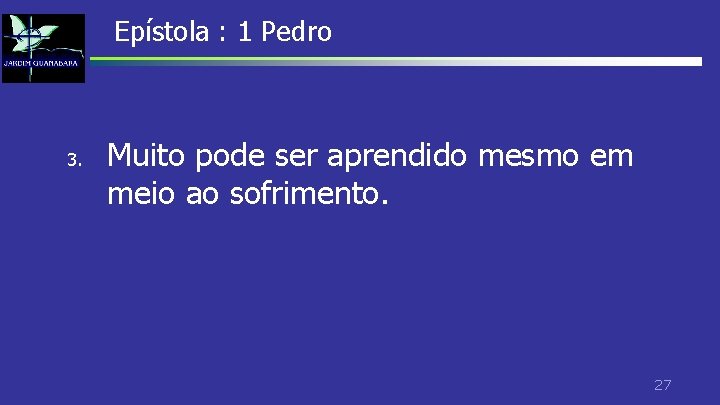 JARDIM GUANABARA

Epístola : 1 Pedro

3. Muito pode ser aprendido mesmo em meio ao sofrimento.

27